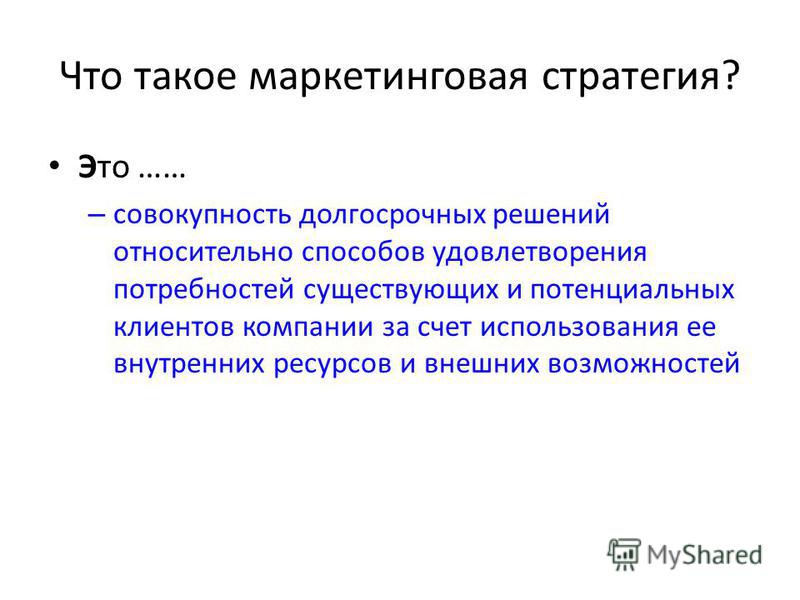 Что такое маркетинговая стратегия?

• Это ……
– совокупность долгосрочных решений относительно способов удовлетворения потребностей существующих и потенциальных клиентов компании за счет использования ее внутренних ресурсов и внешних возможностей

MyShared